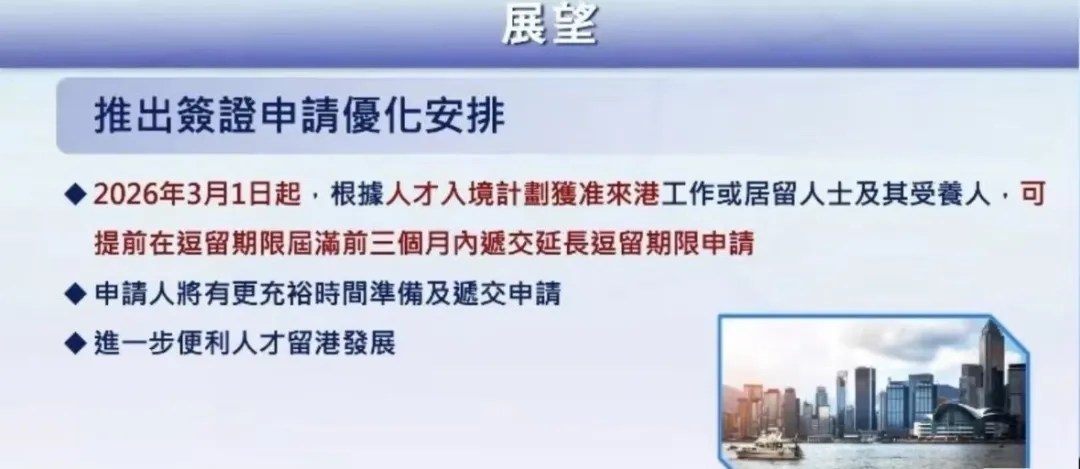 展望

推出簽證申請優化安排

◆ 2026年3月1日起，根據人才入境計劃獲准來港工作或居留人士及其受養人，可提前在逗留期限屆滿前三個月內遞交延長逗留期限申請

◆ 申請人將有更充裕時間準備及遞交申請

◆ 進一步便利人才留港發展